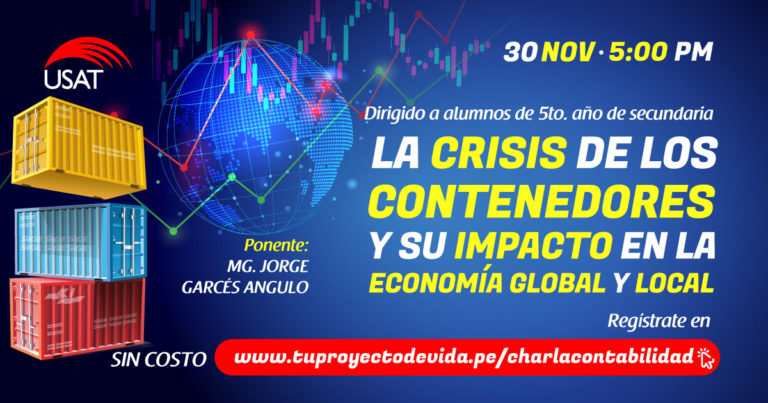 USAT

30 NOV · 5:00 PM

Dirigido a alumnos de 5to. año de secundaria

LA CRISIS DE LOS CONTENEDORES Y SU IMPACTO EN LA ECONOMÍA GLOBAL Y LOCAL

Ponente:
MG. JORGE GARCÉS ANGULO

Regístrate en

SIN COSTO

www.tuproyectodevida.pe/charlacontabilidad